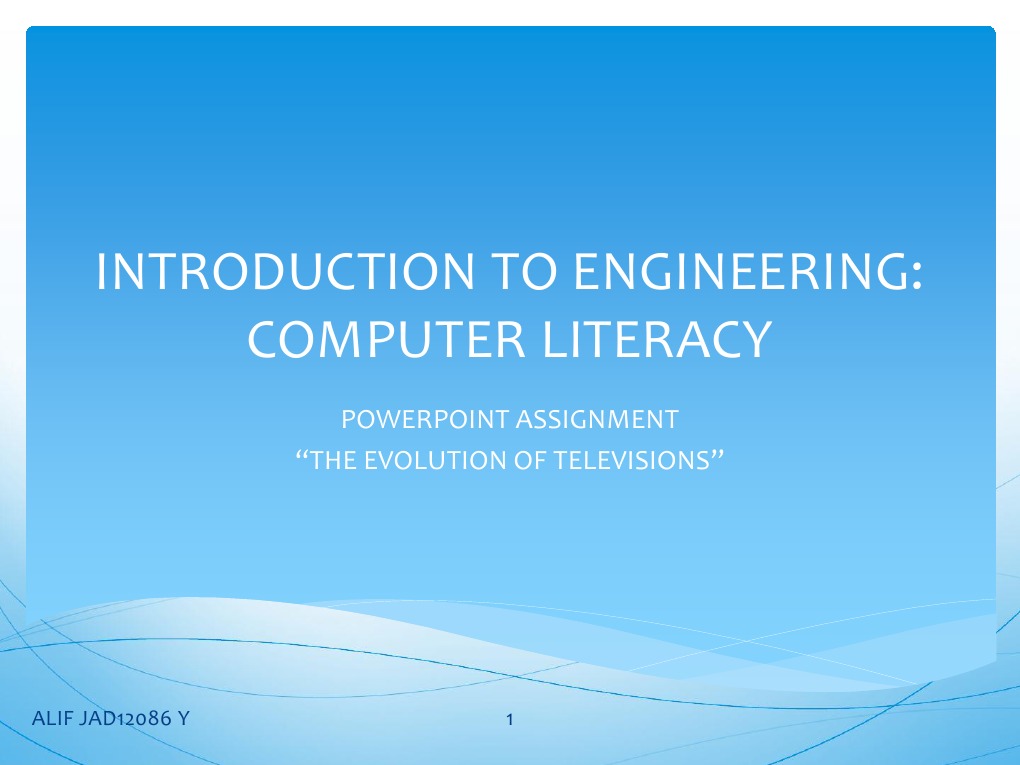 INTRODUCTION TO ENGINEERING: COMPUTER LITERACY

POWERPOINT ASSIGNMENT
“THE EVOLUTION OF TELEVISIONS”

ALIF JAD12086 Y

1